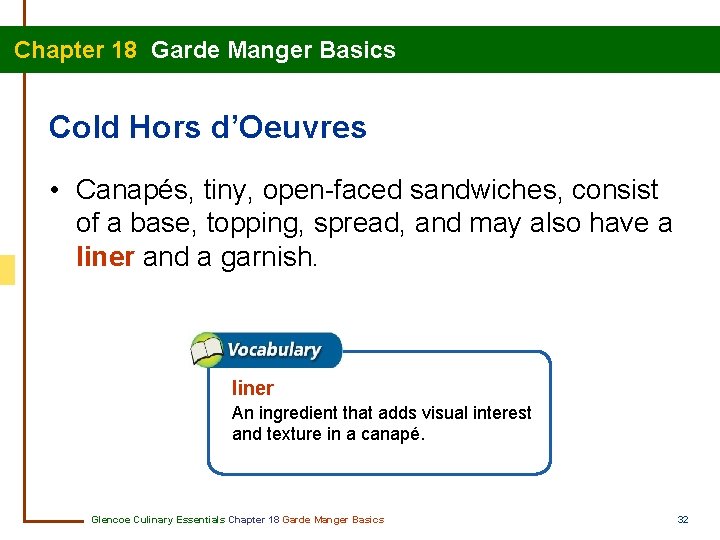 Chapter 18 Garde Manger Basics

Cold Hors d'Oeuvres

• Canapés, tiny, open-faced sandwiches, consist of a base, topping, spread, and may also have a liner and a garnish.

Vocabulary

liner
An ingredient that adds visual interest and texture in a canapé.

Glencoe Culinary Essentials Chapter 18 Garde Manger Basics

32